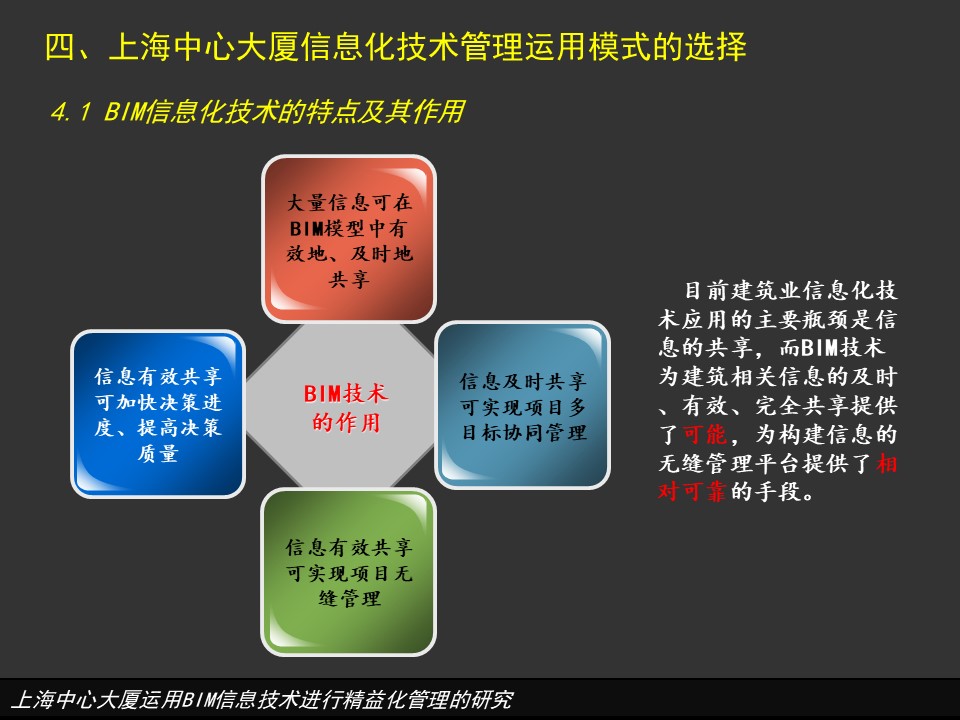 四、上海中心大厦信息化技术管理运用模式的选择

4.1 BIM信息化技术的特点及其作用

大量信息可在BIM模型中有效地、及时地共享

信息有效共享可加快决策进度、提高决策质量

BIM技术的作用

信息及时共享可实现项目多目标协同管理

信息有效共享可实现项目无缝管理

目前建筑业信息化技术应用的主要瓶颈是信息的共享，而BIM技术为建筑相关信息的及时、有效、完全共享提供了可能，为构建信息的无缝管理平台提供了相对可靠的手段。

上海中心大厦运用BIM信息技术进行精益化管理的研究